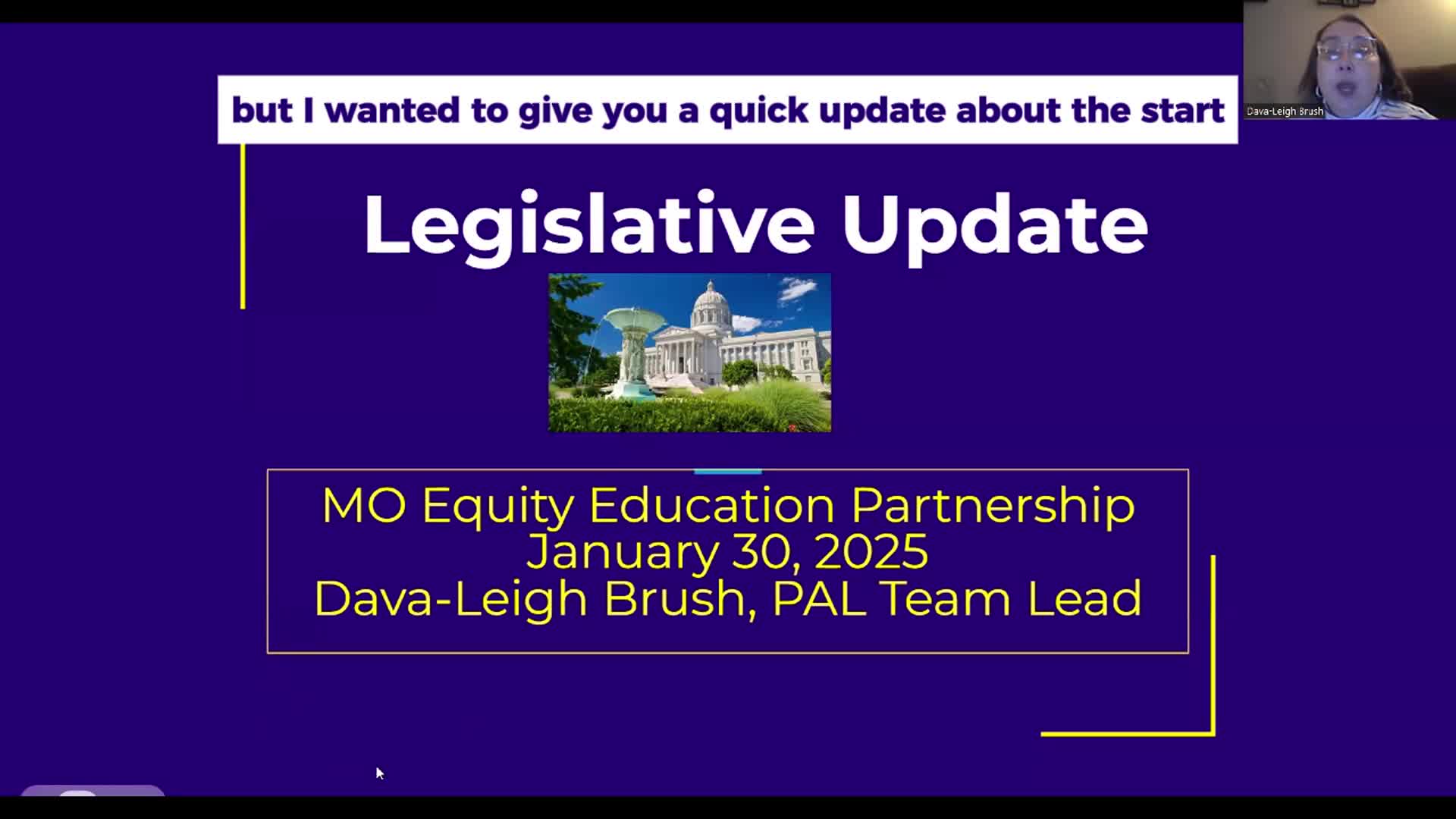 but I wanted to give you a quick update about the start

Dava-Leigh Brush

Legislative Update

MO Equity Education Partnership
January 30, 2025
Dava-Leigh Brush, PAL Team Lead